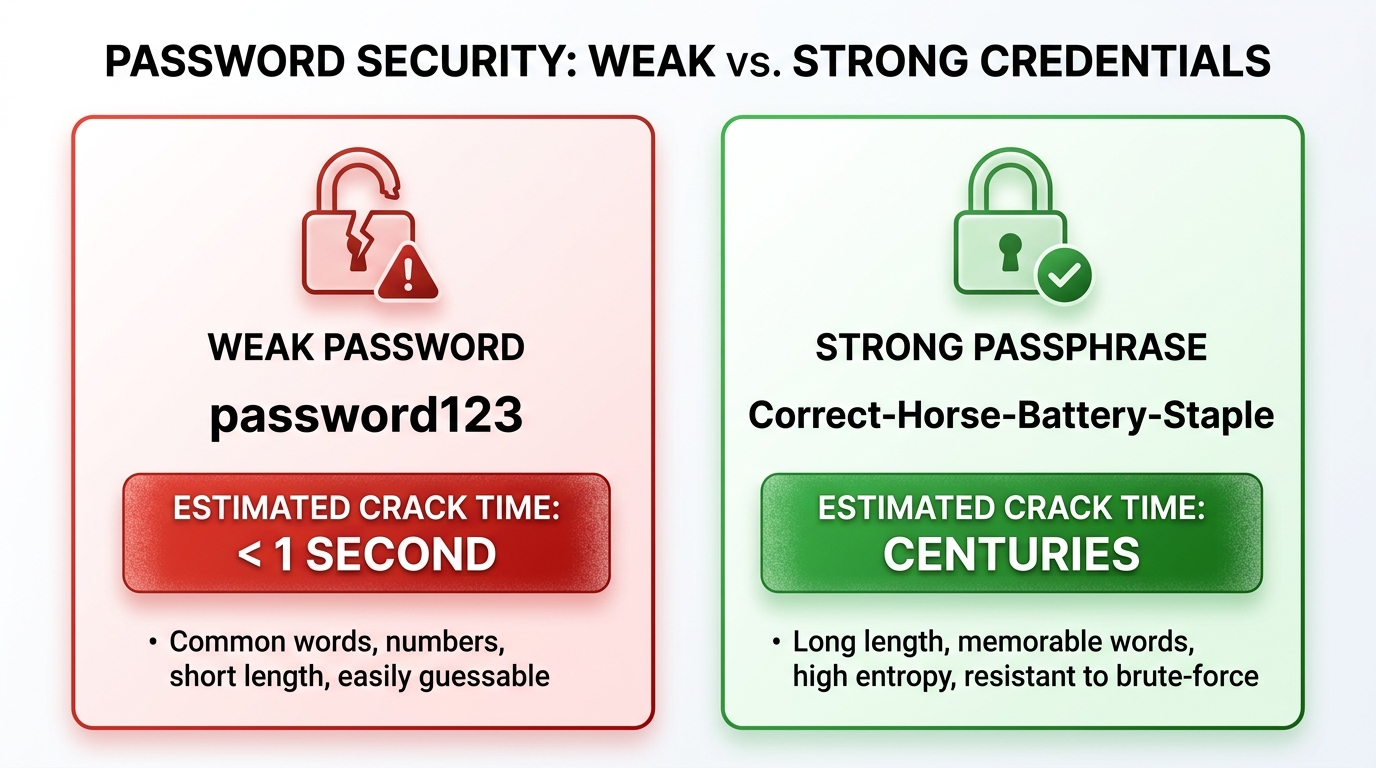 PASSWORD SECURITY: WEAK vs. STRONG CREDENTIALS

WEAK PASSWORD

password123

ESTIMATED CRACK TIME:
< 1 SECOND

• Common words, numbers, short length, easily guessable

STRONG PASSPHRASE

Correct-Horse-Battery-Staple

ESTIMATED CRACK TIME:
CENTURIES

• Long length, memorable words, high entropy, resistant to brute-force